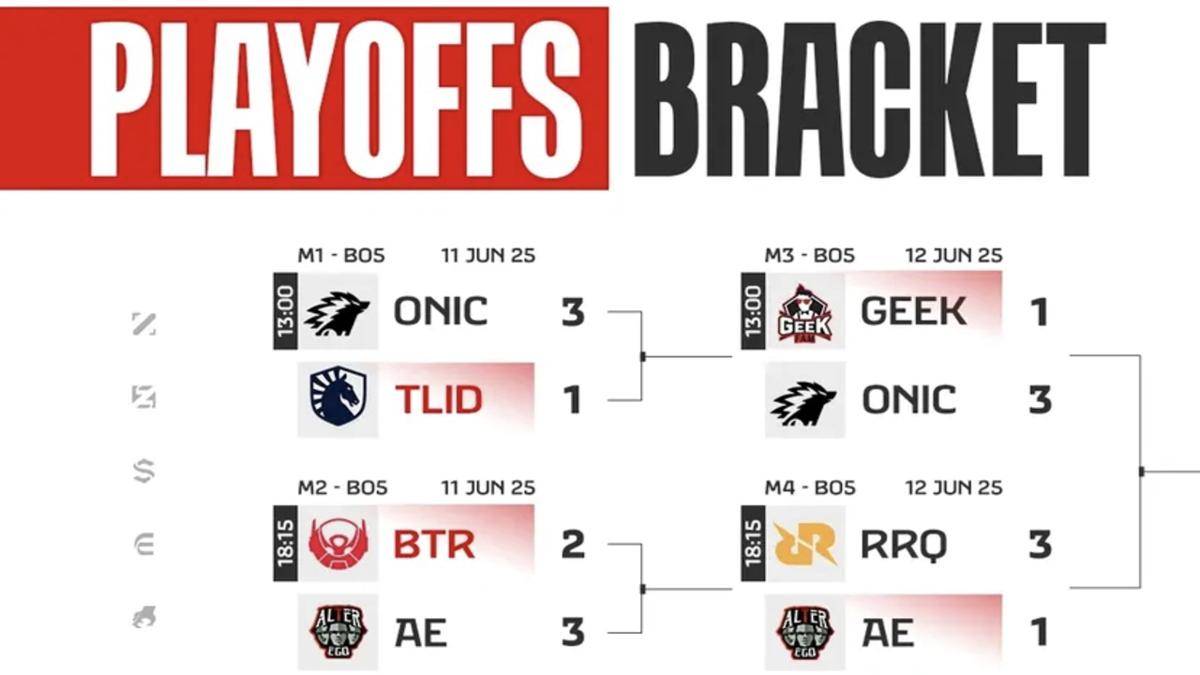 PLAYOFFS BRACKET

M1 - BO5 11 JUN 25
13:00
ONIC 3
TLID 1

M2 - BO5 11 JUN 25
18:15
BTR 2
ALTER EGO
AE 3

M3 - BO5 12 JUN 25
13:00
GEEK FAM
GEEK 1
ONIC 3

M4 - BO5 12 JUN 25
18:15
RRQ 3
ALTER EGO
AE 1